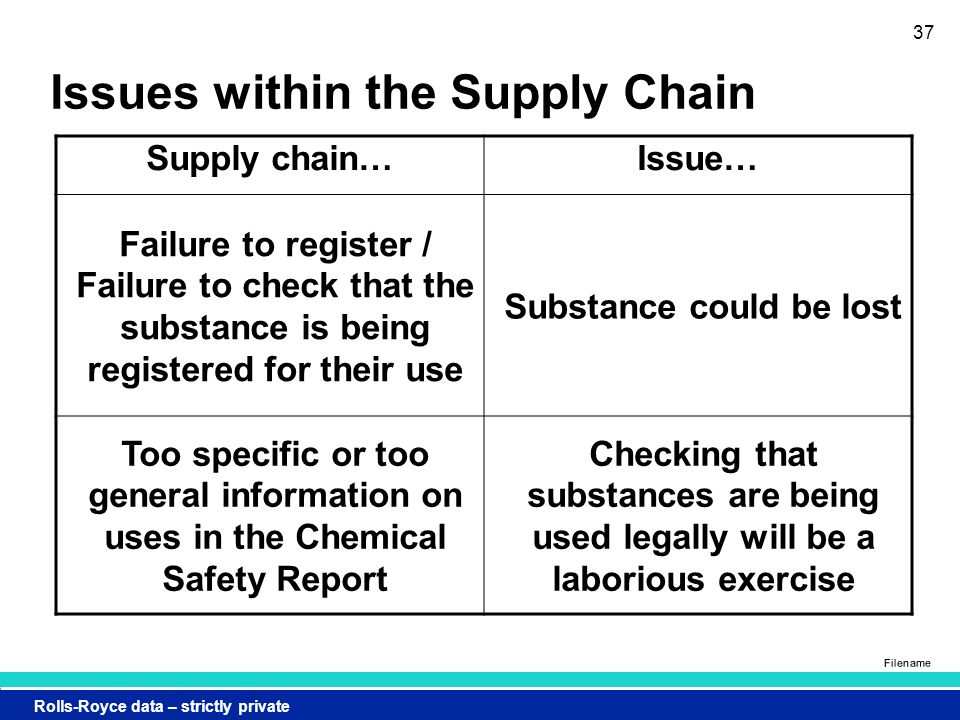 37

Issues within the Supply Chain

| Supply chain… | Issue… |
|---|---|
| Failure to register / Failure to check that the substance is being registered for their use | Substance could be lost |
| Too specific or too general information on uses in the Chemical Safety Report | Checking that substances are being used legally will be a laborious exercise |

Filename

Rolls-Royce data – strictly private